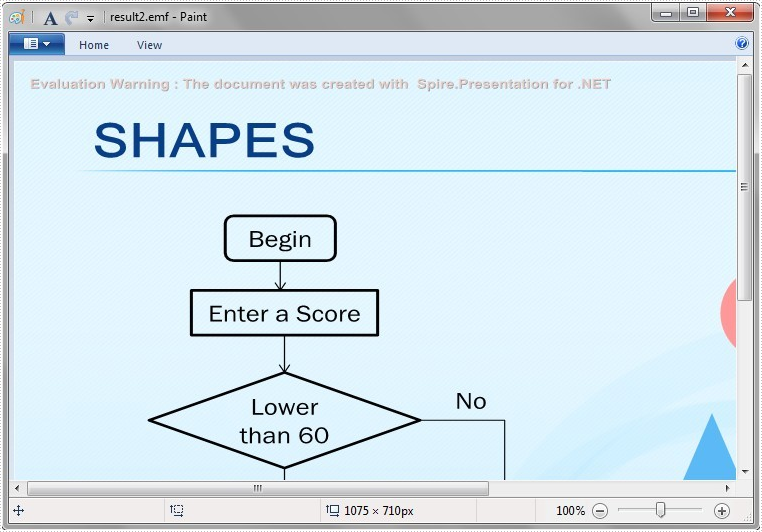 result2.emf - Paint

Home
View

Evaluation Warning : The document was created with Spire.Presentation for .NET

SHAPES

Begin

Enter a Score

Lower than 60

No

1075 × 710px

100%